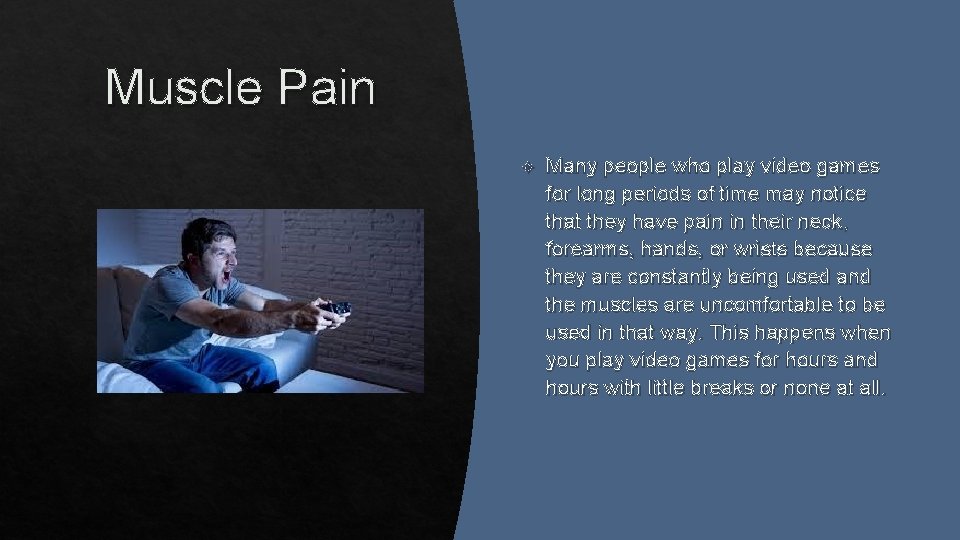 Muscle Pain

Many people who play video games for long periods of time may notice that they have pain in their neck, forearms, hands, or wrists because they are constantly being used and the muscles are uncomfortable to be used in that way. This happens when you play video games for hours and hours with little breaks or none at all.